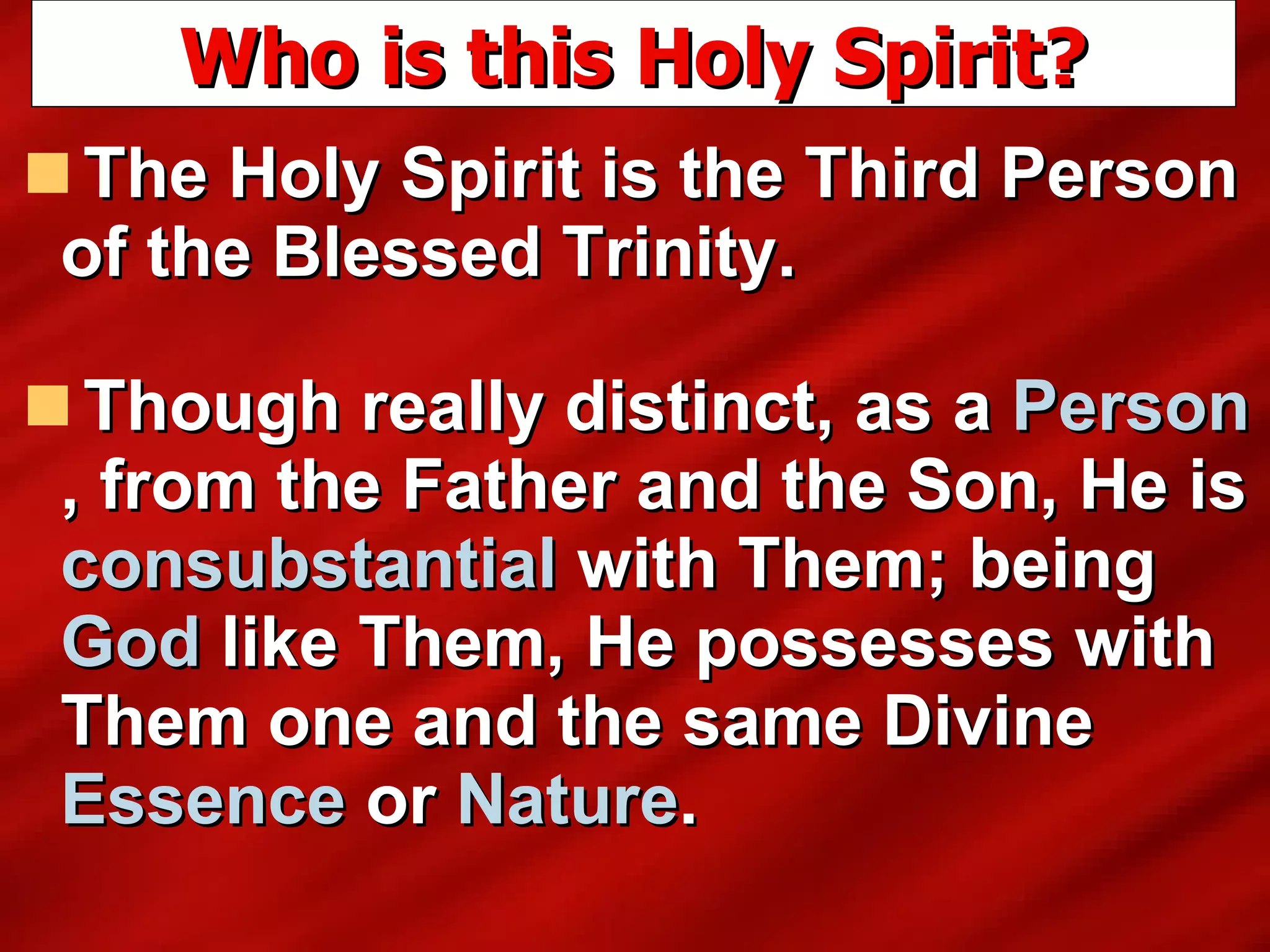 Who is this Holy Spirit?

The Holy Spirit is the Third Person of the Blessed Trinity.

Though really distinct, as a Person , from the Father and the Son, He is consubstantial with Them; being God like Them, He possesses with Them one and the same Divine Essence or Nature.